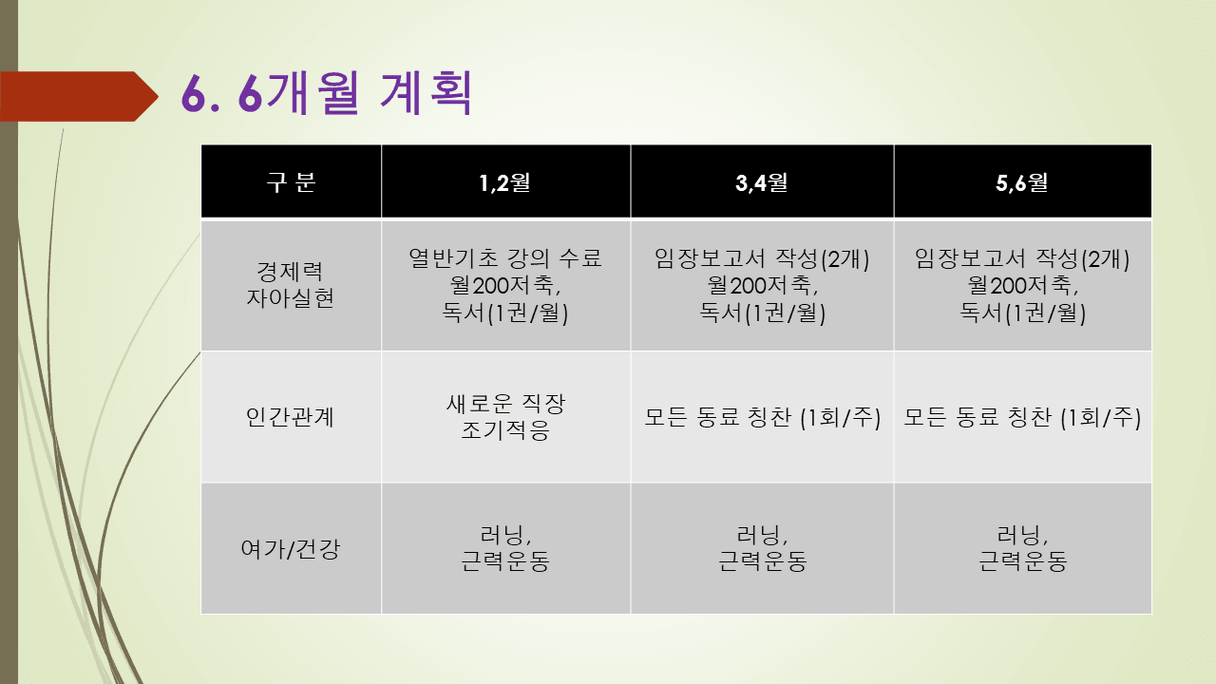 6. 6개월 계획

| 구 분 | 1,2월 | 3,4월 | 5,6월 |
|---|---|---|---|
| 경제력 자아실현 | 열반기초 강의 수료 월200저축, 독서(1권/월) | 임장보고서 작성(2개) 월200저축, 독서(1권/월) | 임장보고서 작성(2개) 월200저축, 독서(1권/월) |
| 인간관계 | 새로운 직장 조기적응 | 모든 동료 칭찬 (1회/주) | 모든 동료 칭찬 (1회/주) |
| 여가/건강 | 러닝, 근력운동 | 러닝, 근력운동 | 러닝, 근력운동 |